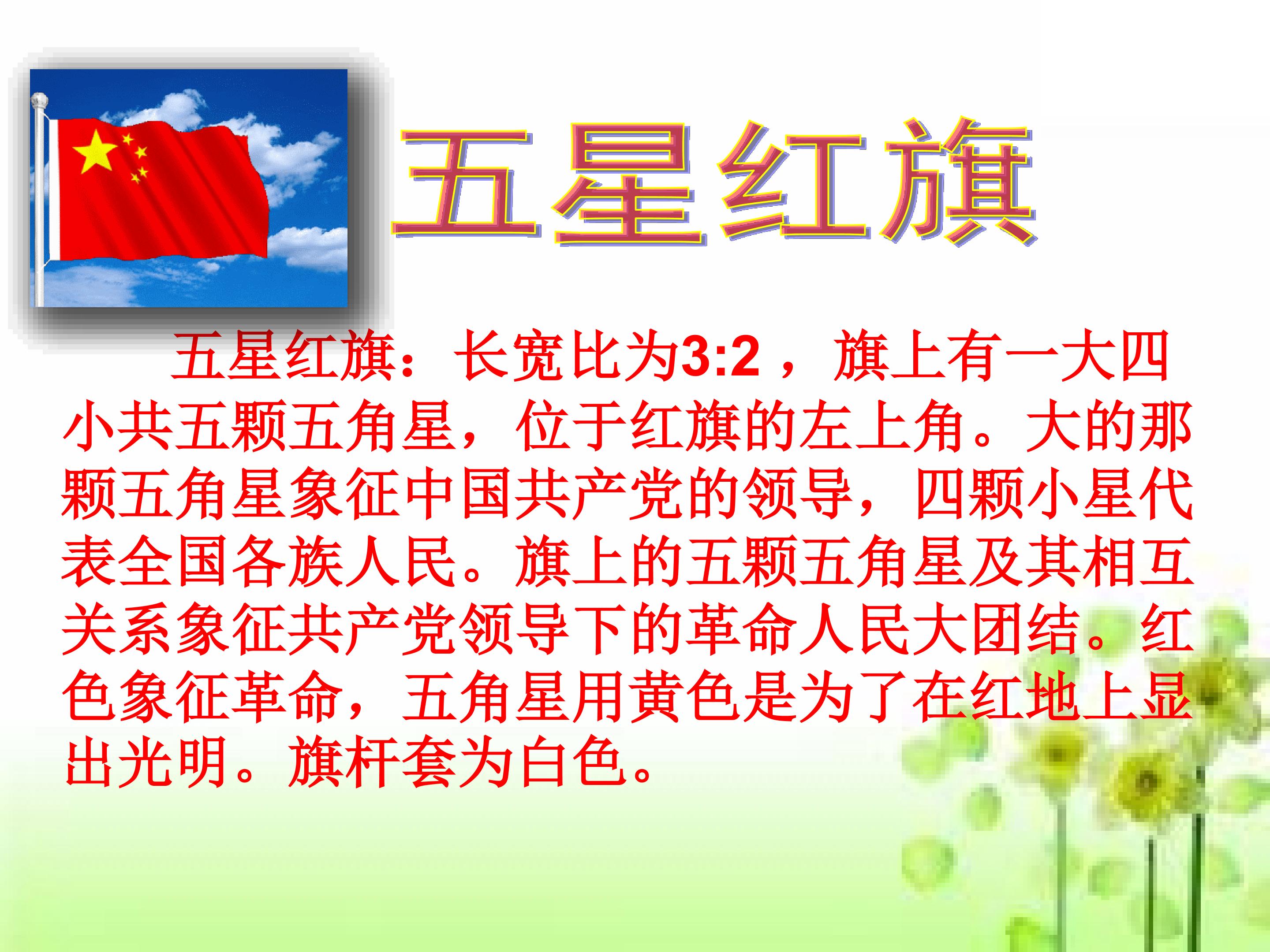 五星红旗

五星红旗：长宽比为3:2，旗上有一大四小共五颗五角星，位于红旗的左上角。大的那颗五角星象征中国共产党的领导，四颗小星代表全国各族人民。旗上的五颗五角星及其相互关系象征共产党领导下的革命人民大团结。红色象征革命，五角星用黄色是为了在红地上显出光明。旗杆套为白色。